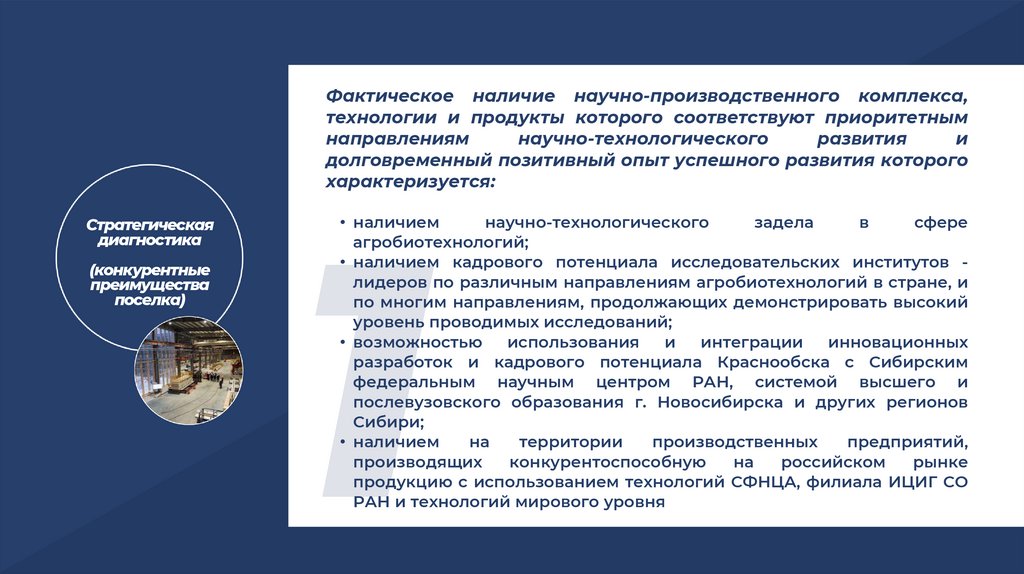 Стратегическая диагностика

(конкурентные преимущества поселка)

Фактическое наличие научно-производственного комплекса, технологии и продукты которого соответствуют приоритетным направлениям научно-технологического развития и долговременный позитивный опыт успешного развития которого характеризуется:

• наличием научно-технологического задела в сфере агробиотехнологий;
• наличием кадрового потенциала исследовательских институтов - лидеров по различным направлениям агробиотехнологий в стране, и по многим направлениям, продолжающих демонстрировать высокий уровень проводимых исследований;
• возможностью использования и интеграции инновационных разработок и кадрового потенциала Краснообска с Сибирским федеральным научным центром РАН, системой высшего и послевузовского образования г. Новосибирска и других регионов Сибири;
• наличием на территории производственных предприятий, производящих конкурентоспособную на российском рынке продукцию с использованием технологий СФНЦА, филиала ИЦИГ СО РАН и технологий мирового уровня